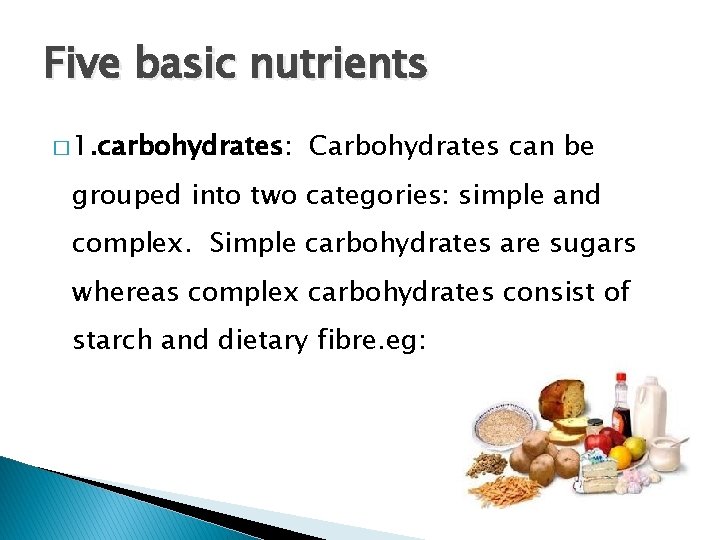 Five basic nutrients

□ 1.carbohydrates: Carbohydrates can be grouped into two categories: simple and complex. Simple carbohydrates are sugars whereas complex carbohydrates consist of starch and dietary fibre.eg: